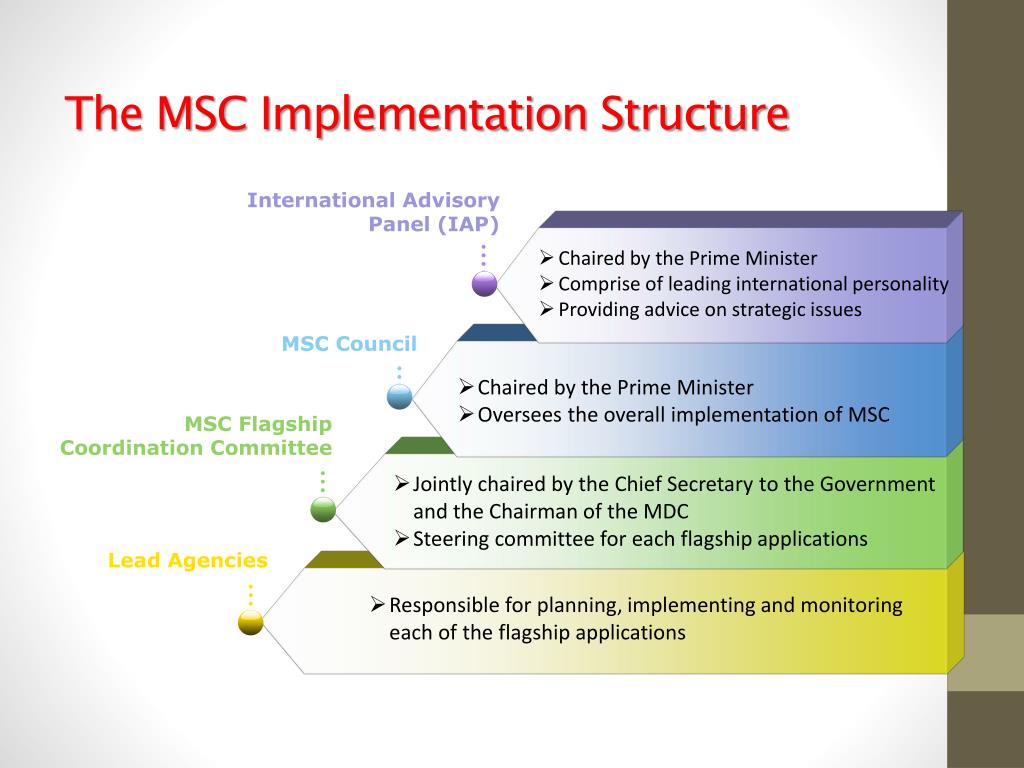 The MSC Implementation Structure

International Advisory Panel (IAP)

➢ Chaired by the Prime Minister
➢ Comprise of leading international personality
➢ Providing advice on strategic issues

MSC Council

➢ Chaired by the Prime Minister
➢ Oversees the overall implementation of MSC

MSC Flagship Coordination Committee

➢ Jointly chaired by the Chief Secretary to the Government and the Chairman of the MDC
➢ Steering committee for each flagship applications

Lead Agencies

➢ Responsible for planning, implementing and monitoring each of the flagship applications